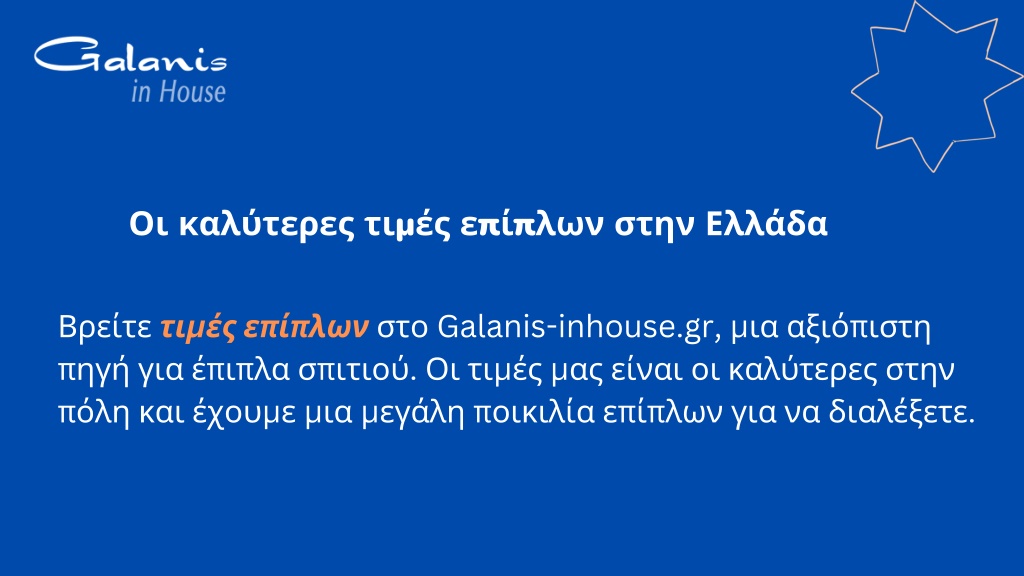 Galanis
in House

Οι καλύτερες τιμές επίπλων στην Ελλάδα

Βρείτε τιμές επίπλων στο Galanis-inhouse.gr, μια αξιόπιστη πηγή για έπιπλα σπιτιού. Οι τιμές μας είναι οι καλύτερες στην πόλη και έχουμε μια μεγάλη ποικιλία επίπλων για να διαλέξετε.